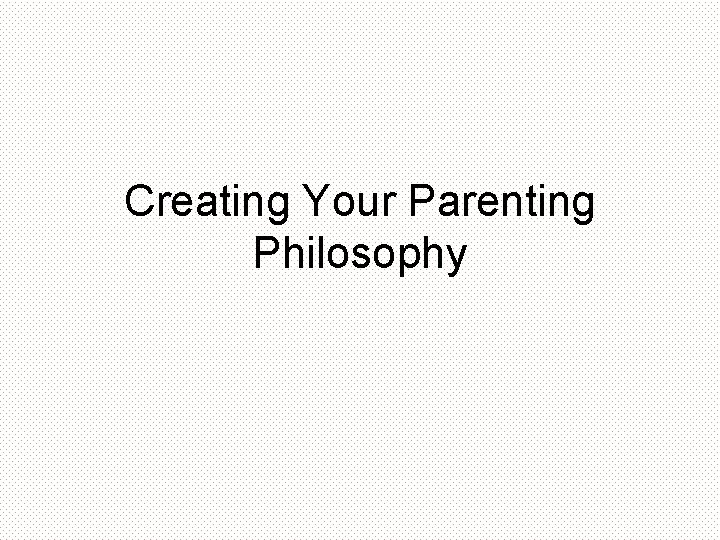 Creating Your Parenting Philosophy